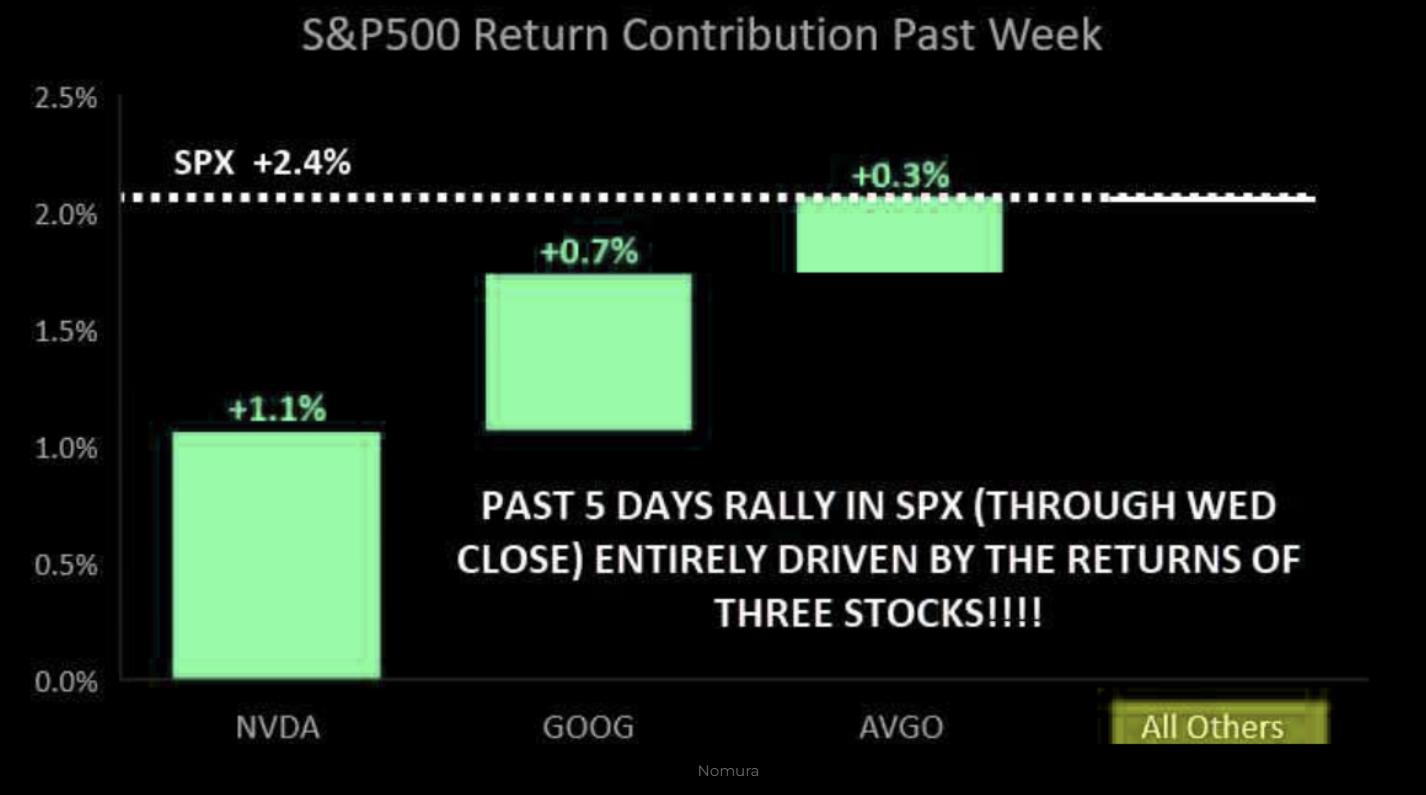 S&P500 Return Contribution Past Week

2.5%
2.0%
1.5%
1.0%
0.5%
0.0%

SPX +2.4%

+1.1%
+0.7%
+0.3%

PAST 5 DAYS RALLY IN SPX (THROUGH WED CLOSE) ENTIRELY DRIVEN BY THE RETURNS OF THREE STOCKS!!!!

NVDA
GOOG
AVGO
All Others

Nomura